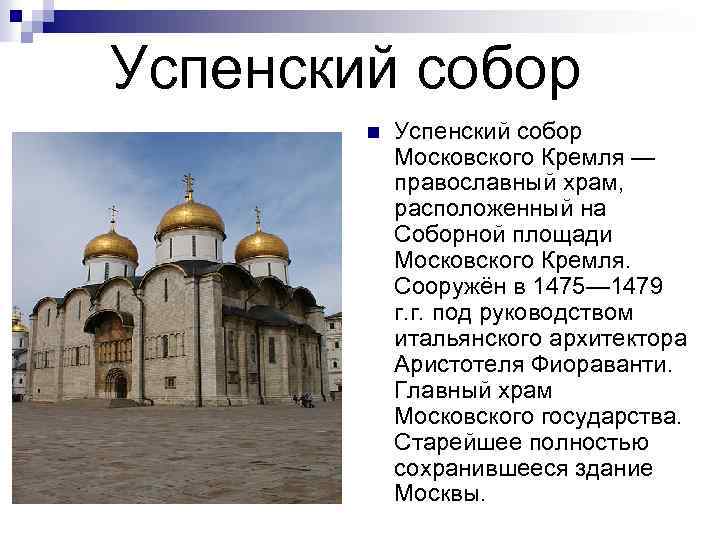 Успенский собор

Успенский собор Московского Кремля — православный храм, расположенный на Соборной площади Московского Кремля. Сооружён в 1475—1479 г.г. под руководством итальянского архитектора Аристотеля Фиораванти. Главный храм Московского государства. Старейшее полностью сохранившееся здание Москвы.